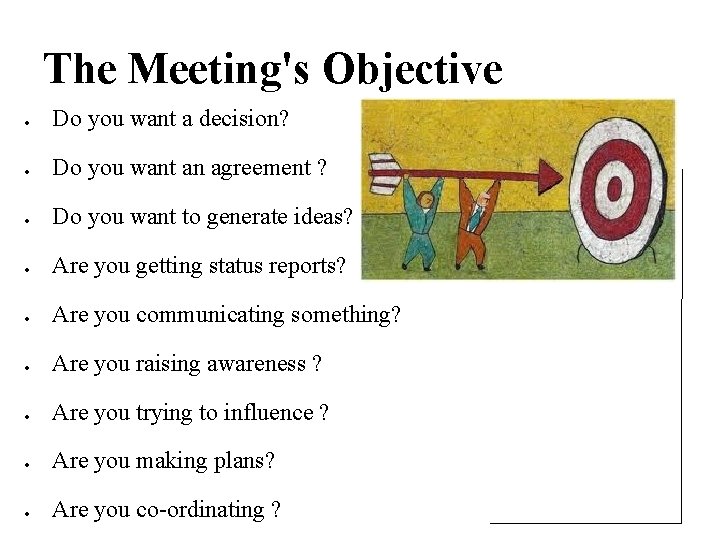 The Meeting's Objective

- Do you want a decision?
- Do you want an agreement ?
- Do you want to generate ideas?
- Are you getting status reports?
- Are you communicating something?
- Are you raising awareness ?
- Are you trying to influence ?
- Are you making plans?
- Are you co-ordinating ?